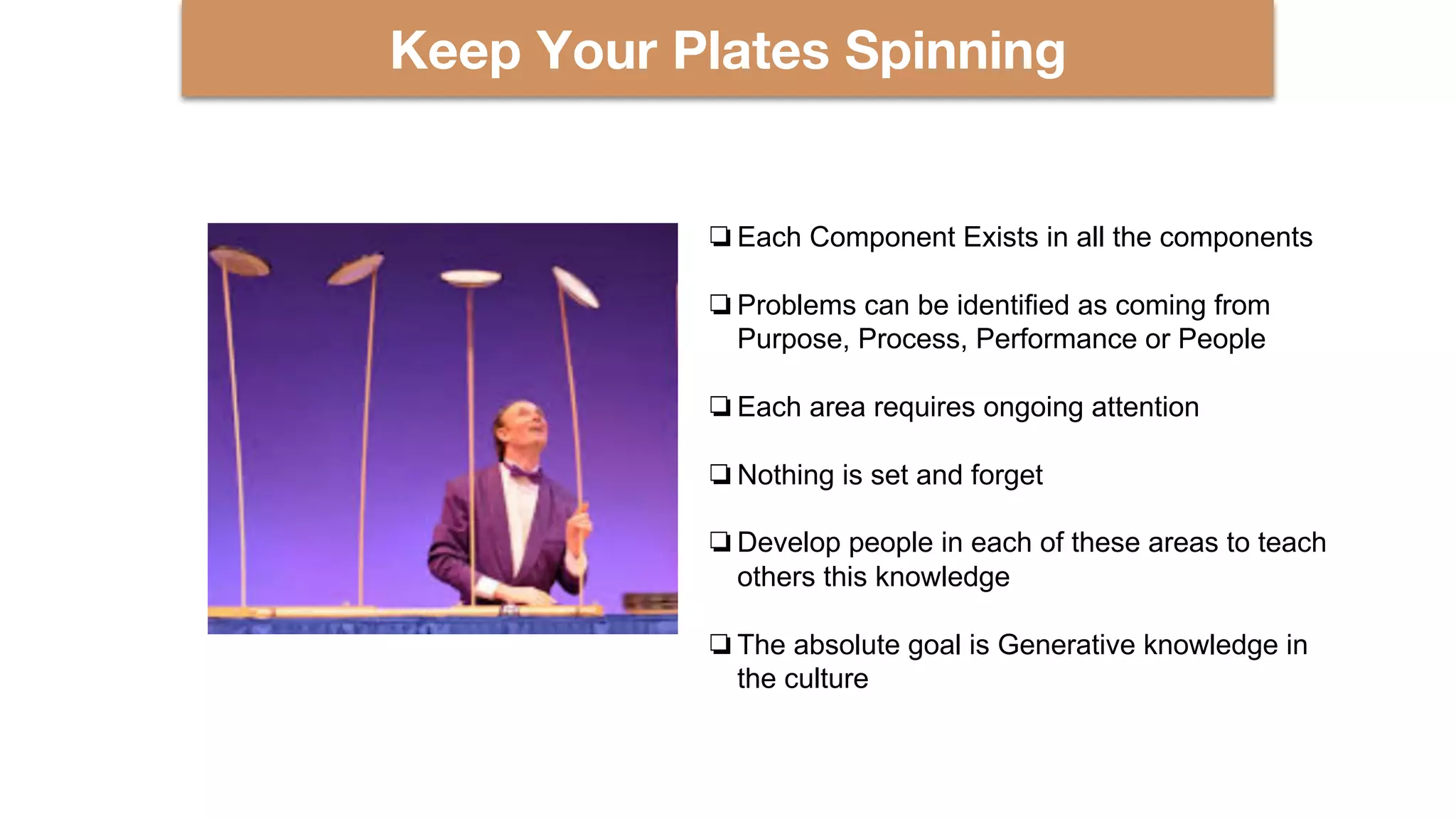 Keep Your Plates Spinning

❏ Each Component Exists in all the components

❏ Problems can be identified as coming from Purpose, Process, Performance or People

❏ Each area requires ongoing attention

❏ Nothing is set and forget

❏ Develop people in each of these areas to teach others this knowledge

❏ The absolute goal is Generative knowledge in the culture